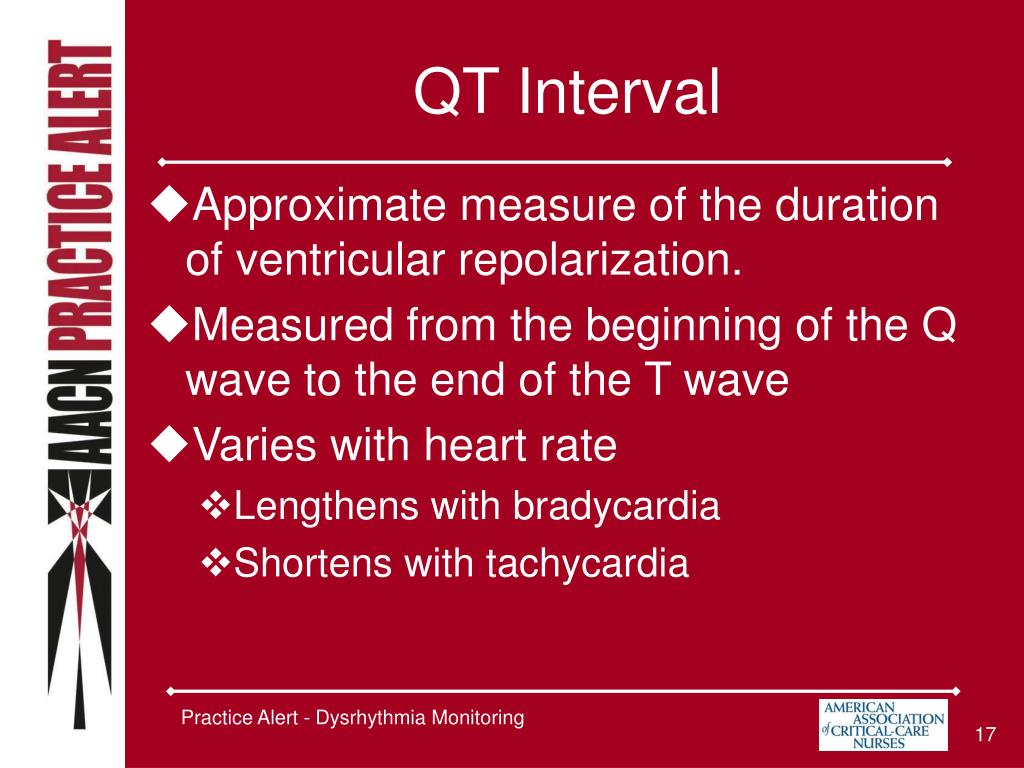 AACN PRACTICE ALERT

QT Interval

◆Approximate measure of the duration of ventricular repolarization.

◆Measured from the beginning of the Q wave to the end of the T wave

◆Varies with heart rate

❖Lengthens with bradycardia

❖Shortens with tachycardia

Practice Alert - Dysrhythmia Monitoring

AMERICAN ASSOCIATION of CRITICAL-CARE NURSES

17